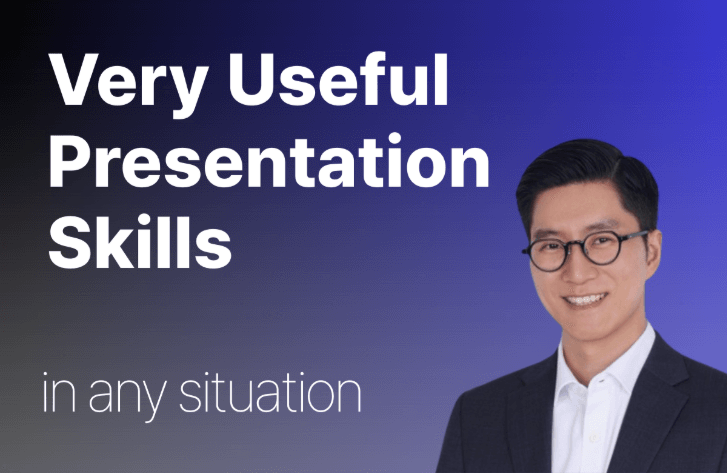 Very Useful Presentation Skills

in any situation